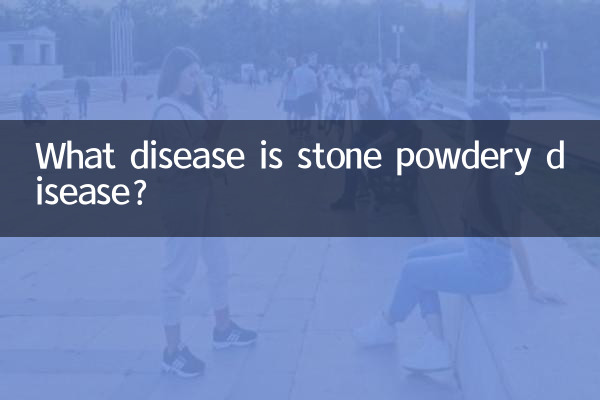 What disease is stone powdery disease?